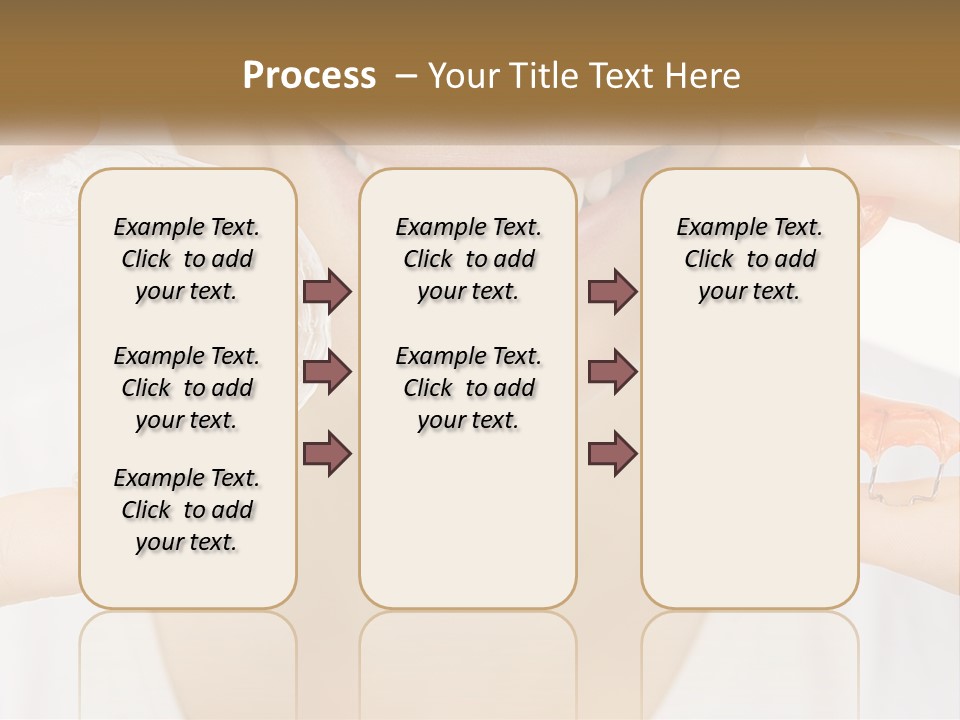 Process – Your Title Text Here

Example Text. Click to add your text.

Example Text. Click to add your text.

Example Text. Click to add your text.

Example Text. Click to add your text.

Example Text. Click to add your text.

Example Text. Click to add your text.